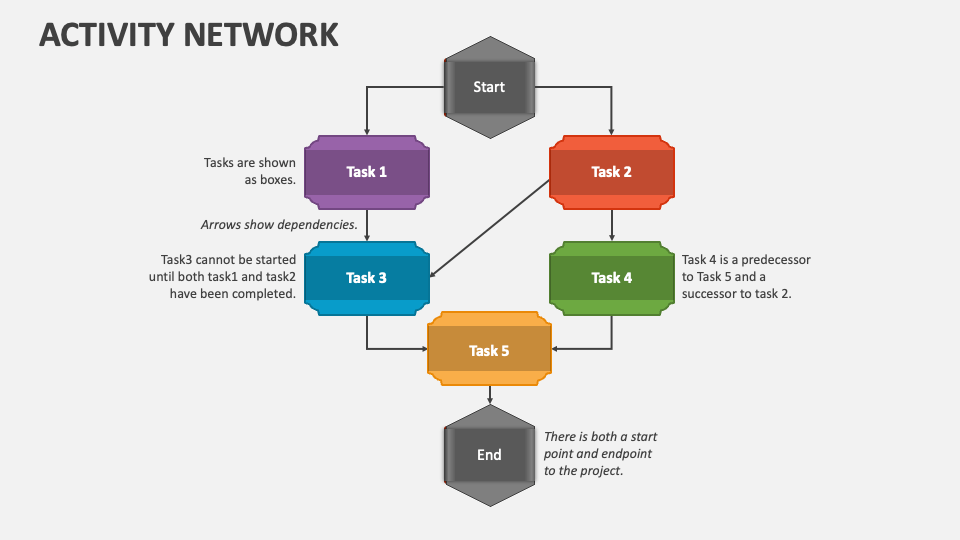 ACTIVITY NETWORK

Start

Tasks are shown as boxes.

Task 1

Task 2

Arrows show dependencies.

Task3 cannot be started until both task1 and task2 have been completed.

Task 3

Task 4

Task 4 is a predecessor to Task 5 and a successor to task 2.

Task 5

End

There is both a start point and endpoint to the project.